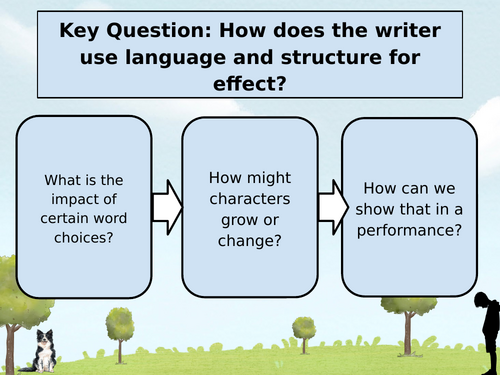 Key Question: How does the writer use language and structure for effect?

What is the impact of certain word choices?

How might characters grow or change?

How can we show that in a performance?